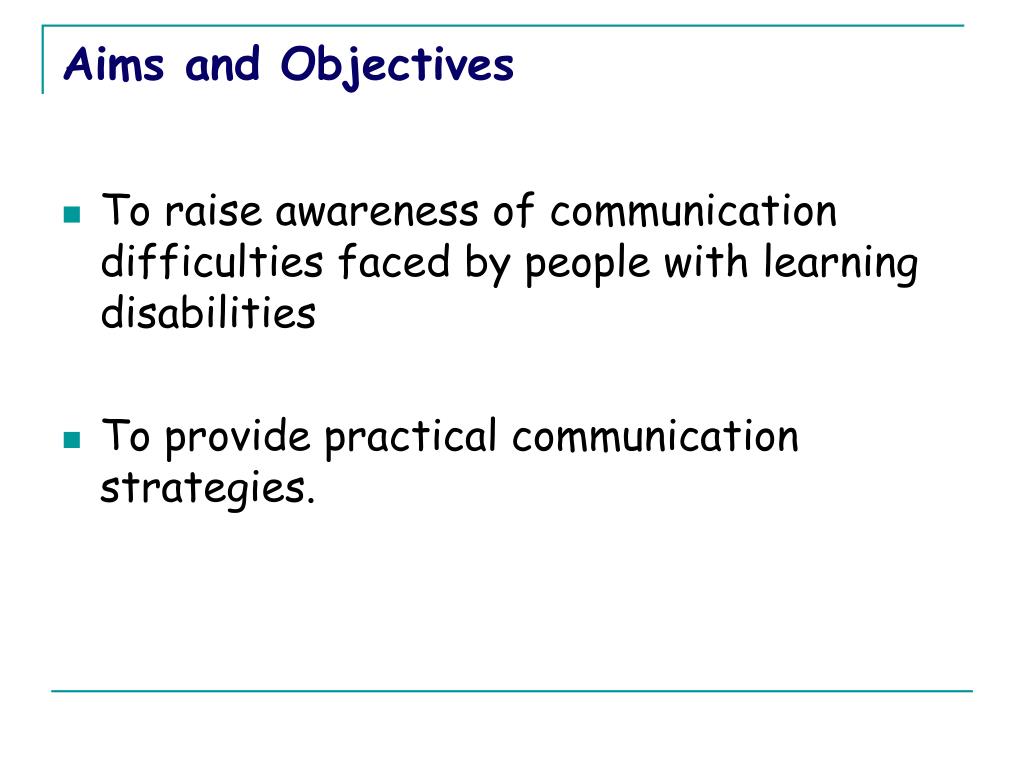 Aims and Objectives

- To raise awareness of communication difficulties faced by people with learning disabilities

- To provide practical communication strategies.